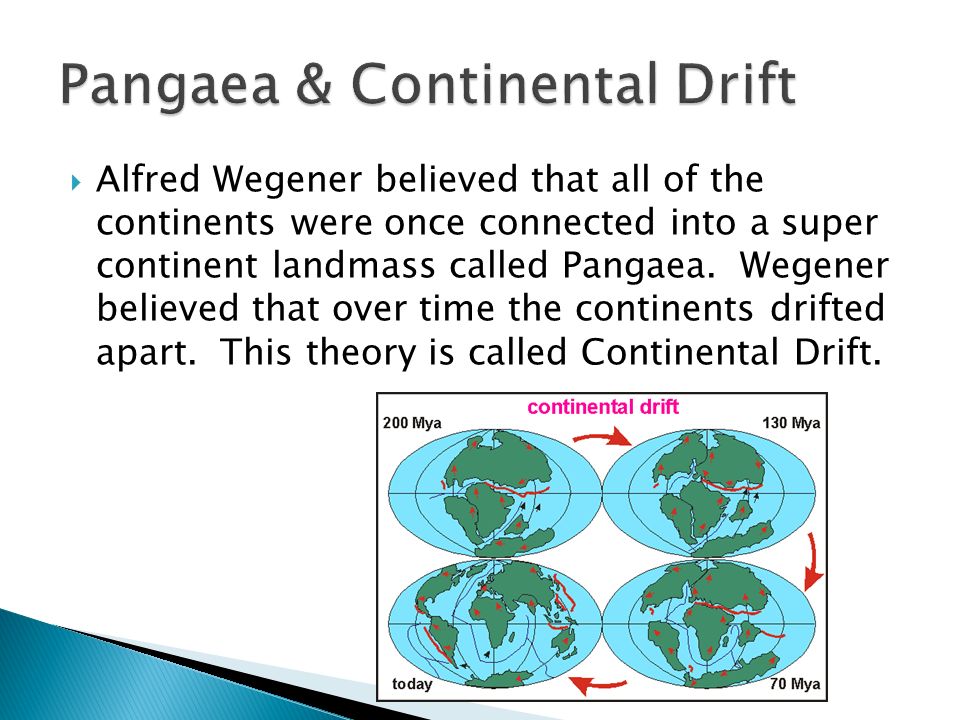 Pangaea & Continental Drift

Alfred Wegener believed that all of the continents were once connected into a super continent landmass called Pangaea. Wegener believed that over time the continents drifted apart. This theory is called Continental Drift.

continental drift

200 Mya

130 Mya

today

70 Mya